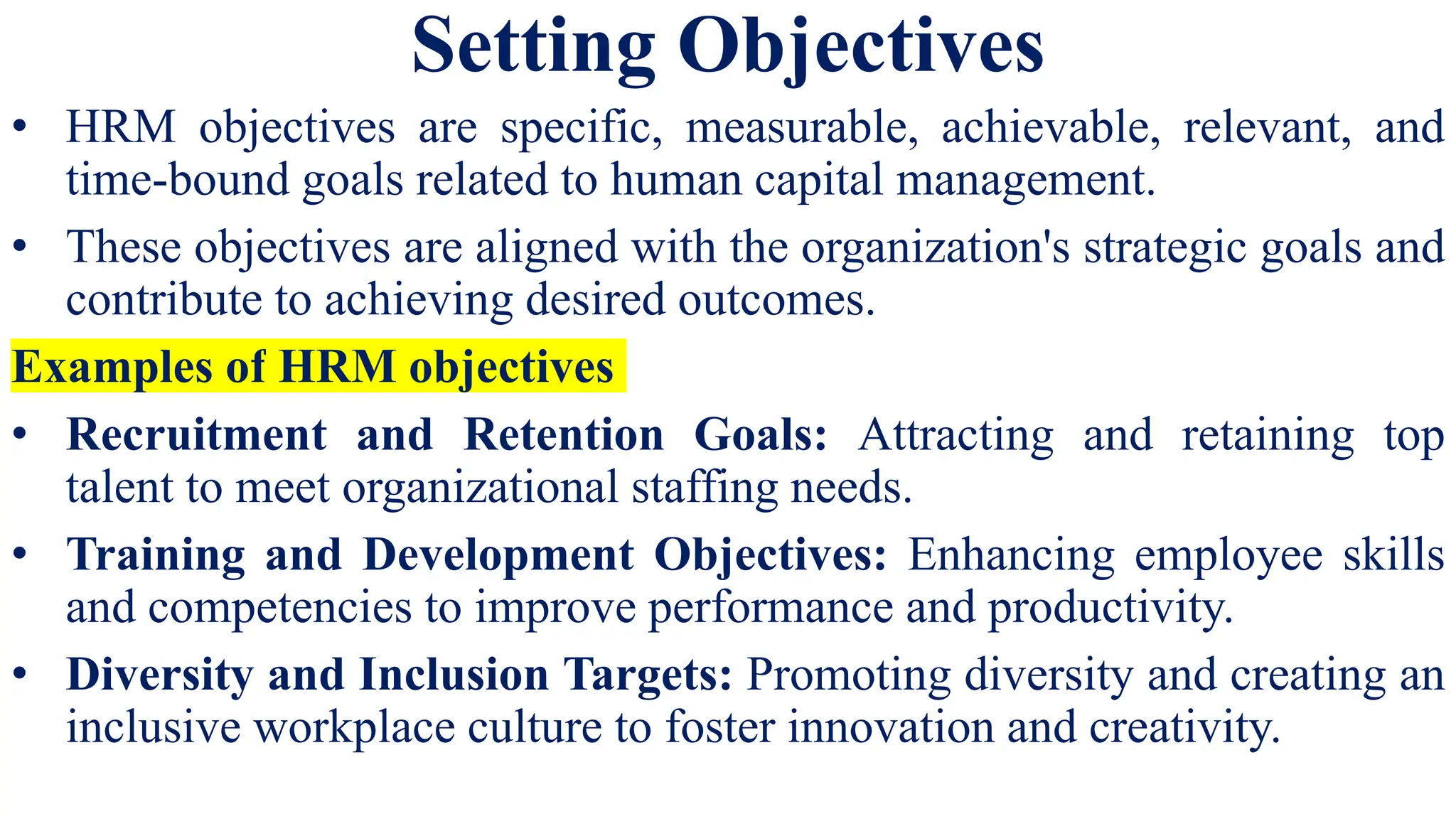 Setting Objectives

• HRM objectives are specific, measurable, achievable, relevant, and time-bound goals related to human capital management.

• These objectives are aligned with the organization's strategic goals and contribute to achieving desired outcomes.

Examples of HRM objectives

• Recruitment and Retention Goals: Attracting and retaining top talent to meet organizational staffing needs.

• Training and Development Objectives: Enhancing employee skills and competencies to improve performance and productivity.

• Diversity and Inclusion Targets: Promoting diversity and creating an inclusive workplace culture to foster innovation and creativity.